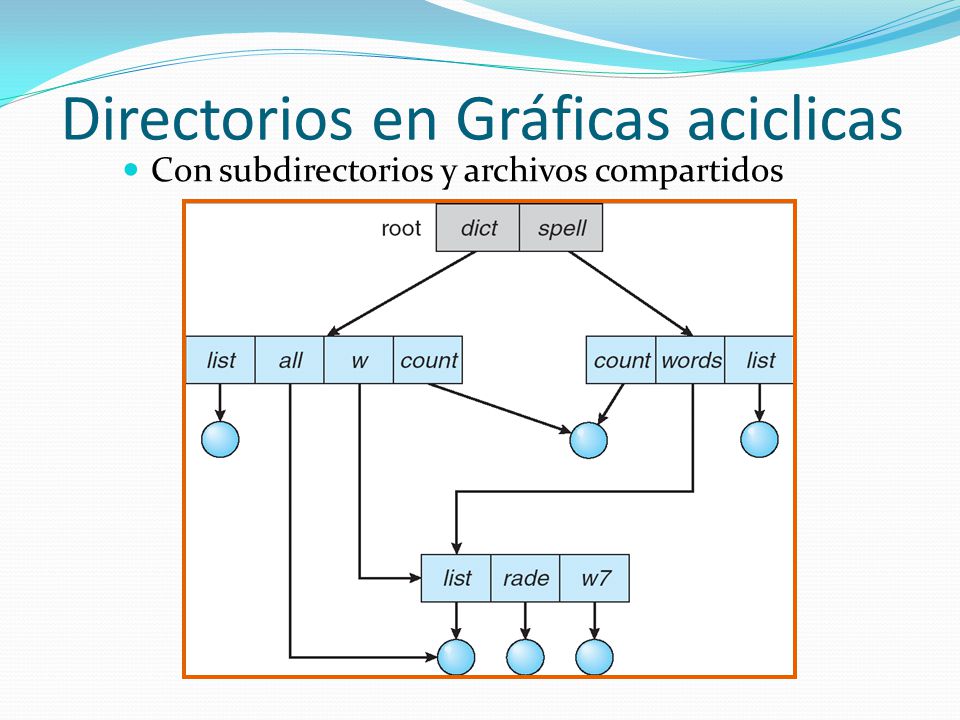 Directorios en Gráficas aciclicas

Con subdirectorios y archivos compartidos

root dict spell

list all w count

count words list

list rade w7